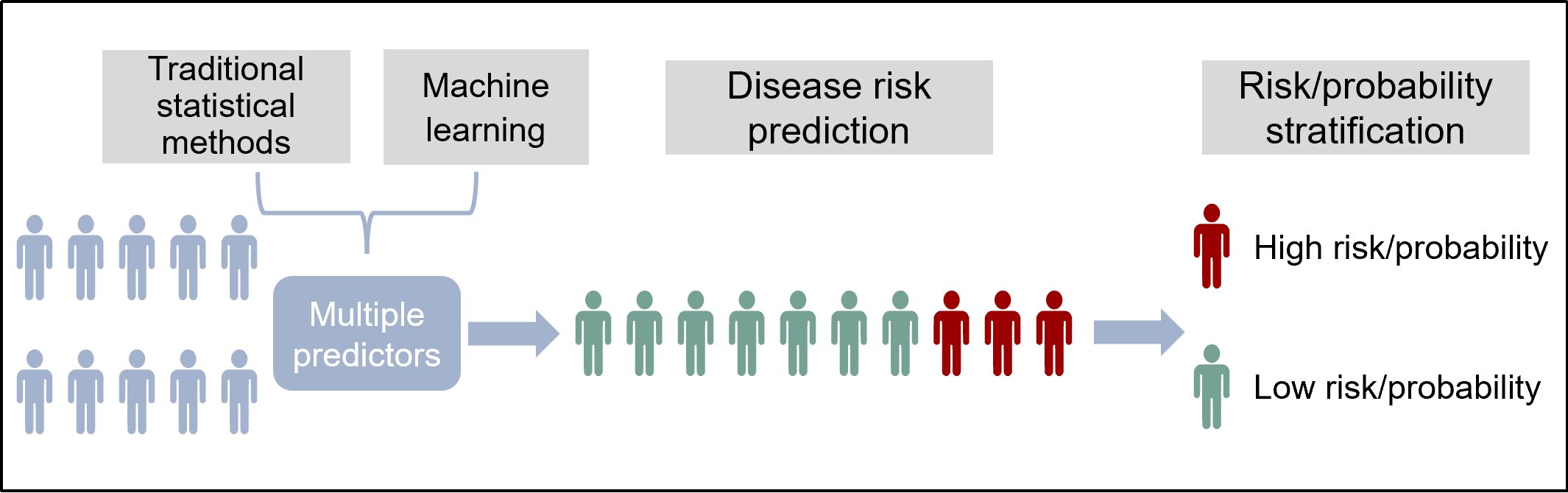 Traditional statistical methods

Machine learning

Disease risk prediction

Risk/probability stratification

Multiple predictors

High risk/probability

Low risk/probability